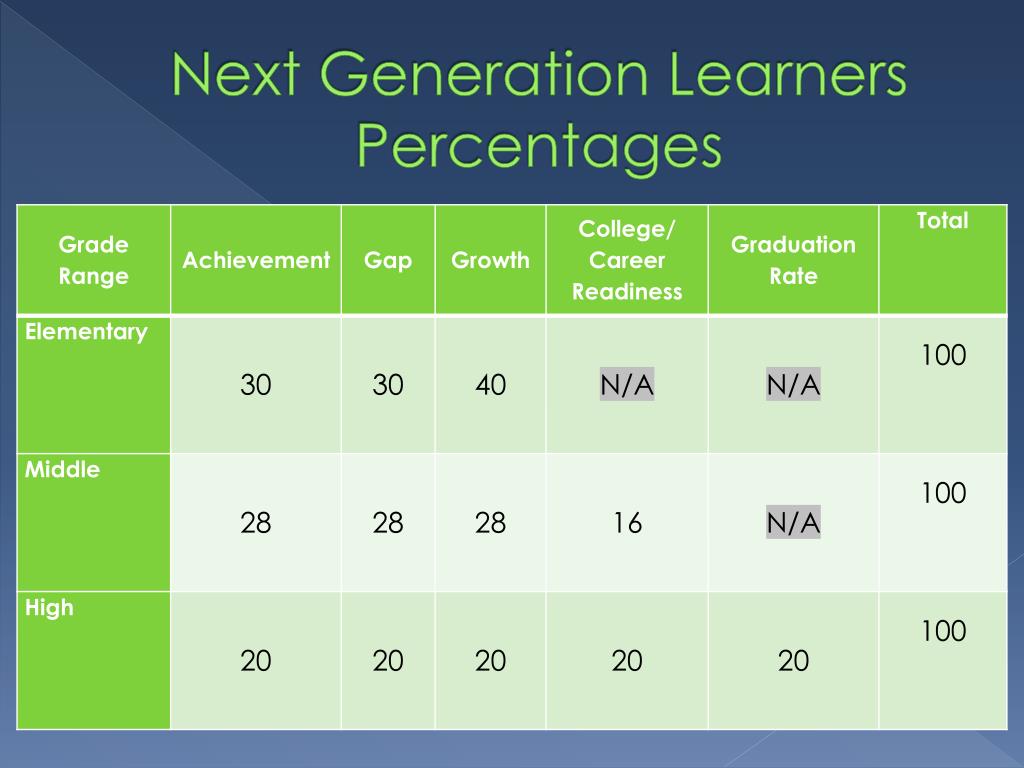 Next Generation Learners Percentages

| Grade Range | Achievement | Gap | Growth | College/ Career Readiness | Graduation Rate | Total |
|---|---|---|---|---|---|---|
| Elementary | 30 | 30 | 40 | N/A | N/A | 100 |
| Middle | 28 | 28 | 28 | 16 | N/A | 100 |
| High | 20 | 20 | 20 | 20 | 20 | 100 |